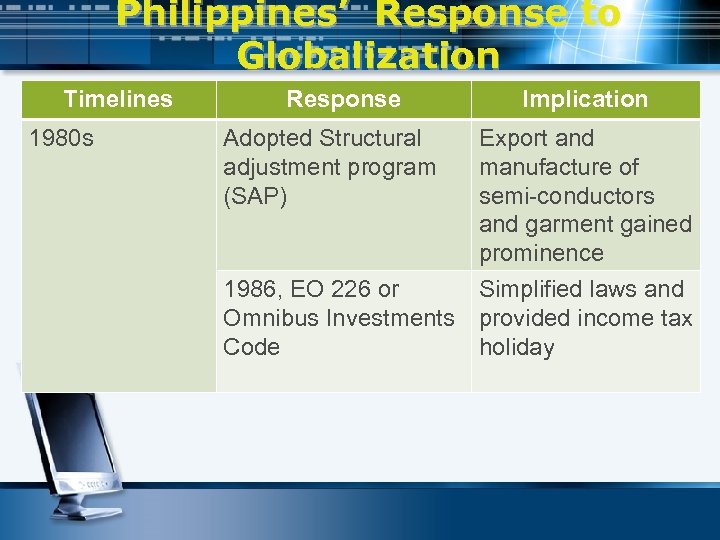 Philippines' Response to Globalization

| Timelines | Response | Implication |
|---|---|---|
| 1980s | Adopted Structural adjustment program (SAP) | Export and manufacture of semi-conductors and garment gained prominence |
| | 1986, EO 226 or Omnibus Investments Code | Simplified laws and provided income tax holiday |